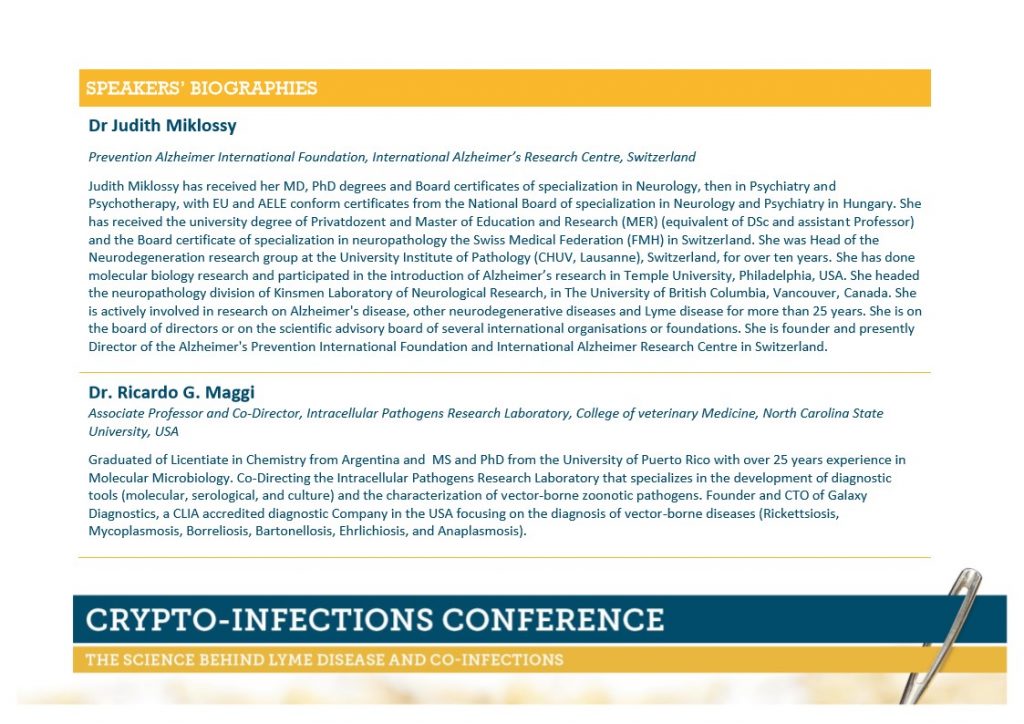 SPEAKERS' BIOGRAPHIES

Dr Judith Miklossy

Prevention Alzheimer International Foundation, International Alzheimer's Research Centre, Switzerland

Judith Miklossy has received her MD, PhD degrees and Board certificates of specialization in Neurology, then in Psychiatry and Psychotherapy, with EU and AELE conform certificates from the National Board of specialization in Neurology and Psychiatry in Hungary. She has received the university degree of Privatdozent and Master of Education and Research (MER) (equivalent of DSc and assistant Professor) and the Board certificate of specialization in neuropathology the Swiss Medical Federation (FMH) in Switzerland. She was Head of the Neurodegeneration research group at the University Institute of Pathology (CHUV, Lausanne), Switzerland, for over ten years. She has done molecular biology research and participated in the introduction of Alzheimer's research in Temple University, Philadelphia, USA. She headed the neuropathology division of Kinsmen Laboratory of Neurological Research, in The University of British Columbia, Vancouver, Canada. She is actively involved in research on Alzheimer's disease, other neurodegenerative diseases and Lyme disease for more than 25 years. She is on the board of directors or on the scientific advisory board of several international organisations or foundations. She is founder and presently Director of the Alzheimer's Prevention International Foundation and International Alzheimer Research Centre in Switzerland.

Dr. Ricardo G. Maggi

Associate Professor and Co-Director, Intracellular Pathogens Research Laboratory, College of veterinary Medicine, North Carolina State University, USA

Graduated of Licentiate in Chemistry from Argentina and MS and PhD from the University of Puerto Rico with over 25 years experience in Molecular Microbiology. Co-Directing the Intracellular Pathogens Research Laboratory that specializes in the development of diagnostic tools (molecular, serological, and culture) and the characterization of vector-borne zoonotic pathogens. Founder and CTO of Galaxy Diagnostics, a CLIA accredited diagnostic Company in the USA focusing on the diagnosis of vector-borne diseases (Rickettsiosis, Mycoplasmosis, Borreliosis, Bartonellosis, Ehrlichiosis, and Anaplasmosis).

CRYPTO-INFECTIONS CONFERENCE

THE SCIENCE BEHIND LYME DISEASE AND CO-INFECTIONS